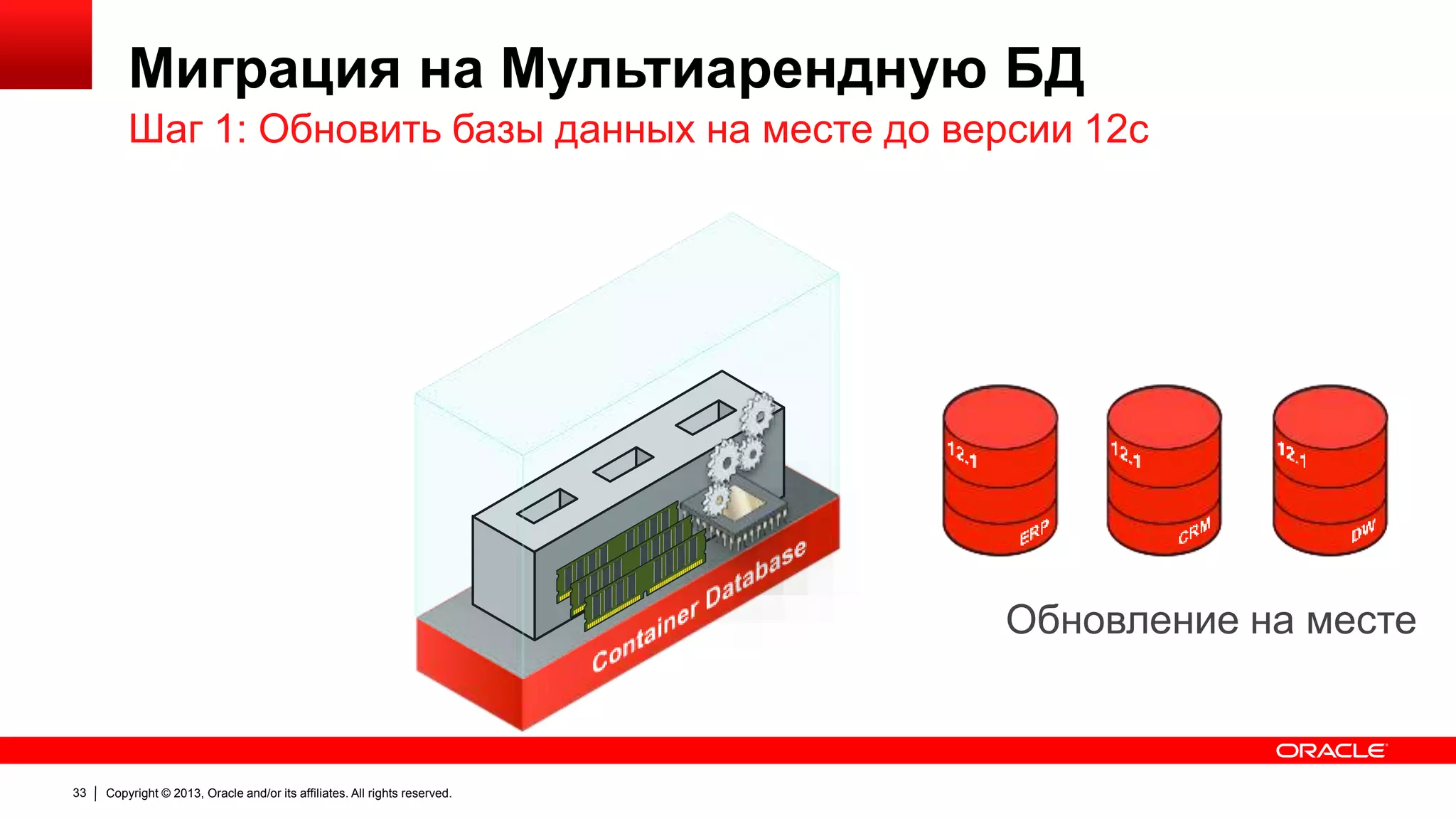 Миграция на Мультиарендную БД

Шаг 1: Обновить базы данных на месте до версии 12c

Container Database

12.1
ERP

12.1
CRM

12.1
DW

Обновление на месте

ORACLE

33 | Copyright © 2013, Oracle and/or its affiliates. All rights reserved.